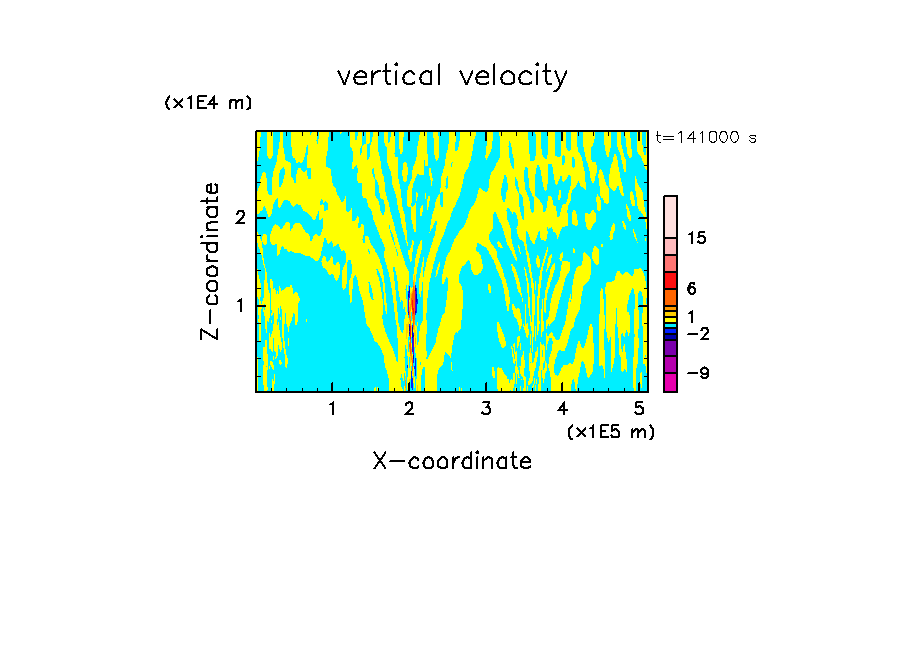 vertical velocity

(x1E4 m)

t=141000 s

Z-coordinate

2

1

15

6

1

−2

−9

1 2 3 4 5

(x1E5 m)

X-coordinate